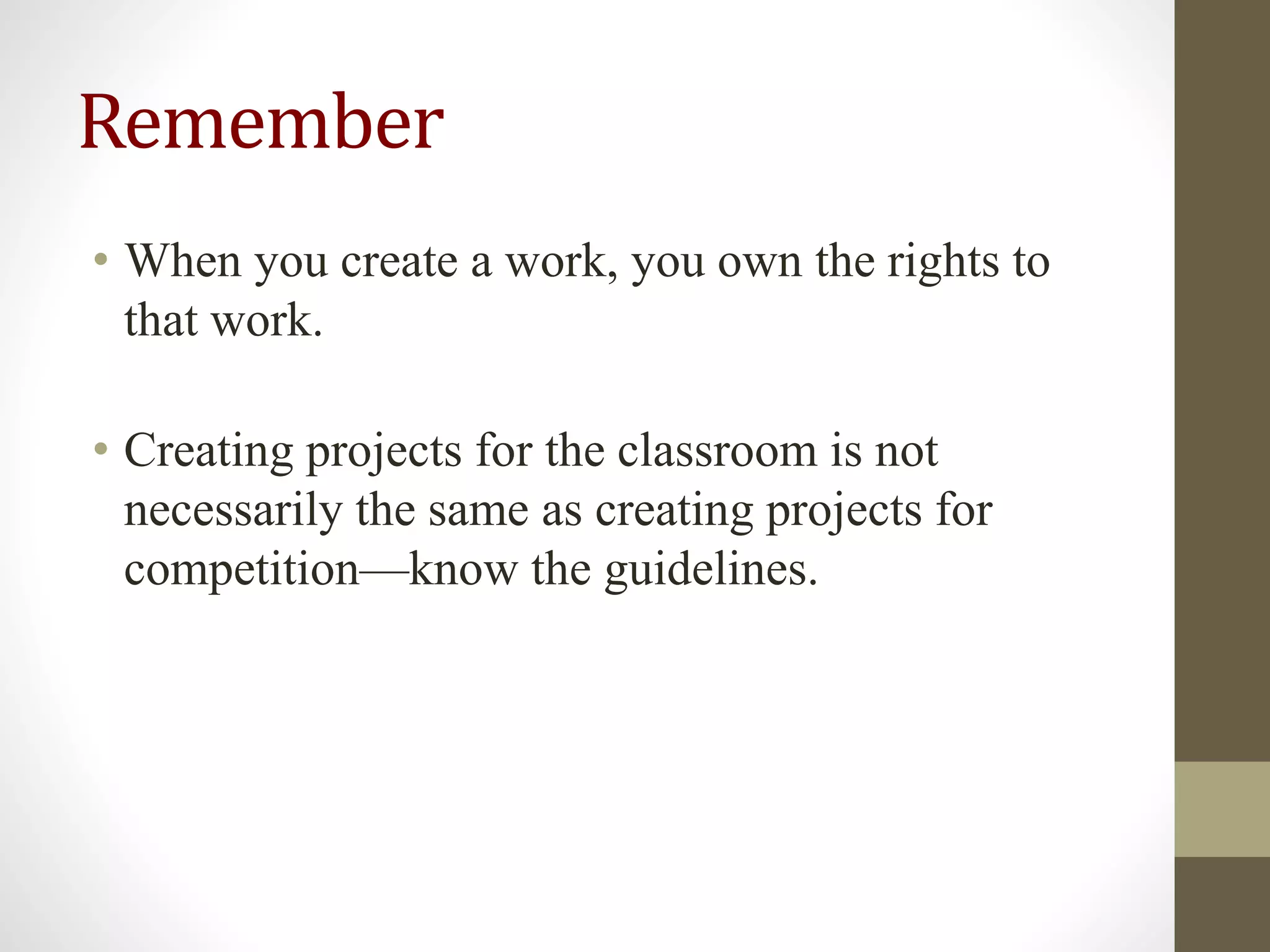 Remember

• When you create a work, you own the rights to that work.

• Creating projects for the classroom is not necessarily the same as creating projects for competition—know the guidelines.